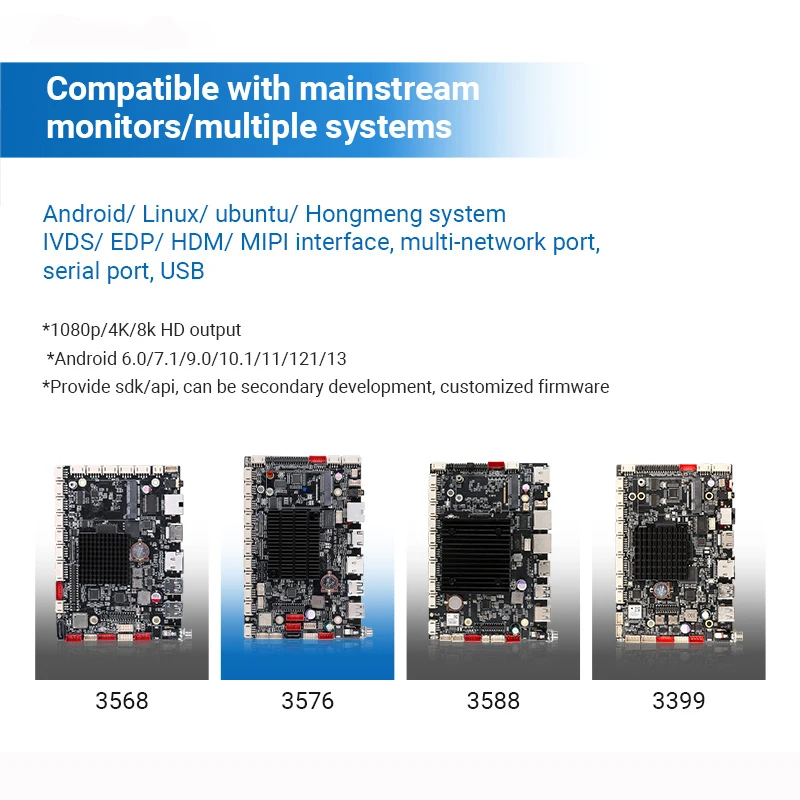 Compatible with mainstream monitors/multiple systems

Android/ Linux/ ubuntu/ Hongmeng system
IVDS/ EDP/ HDM/ MIPI interface, multi-network port, serial port, USB

*1080p/4K/8k HD output
*Android 6.0/7.1/9.0/10.1/11/121/13
*Provide sdk/api, can be secondary development, customized firmware

3568

3576

3588

3399